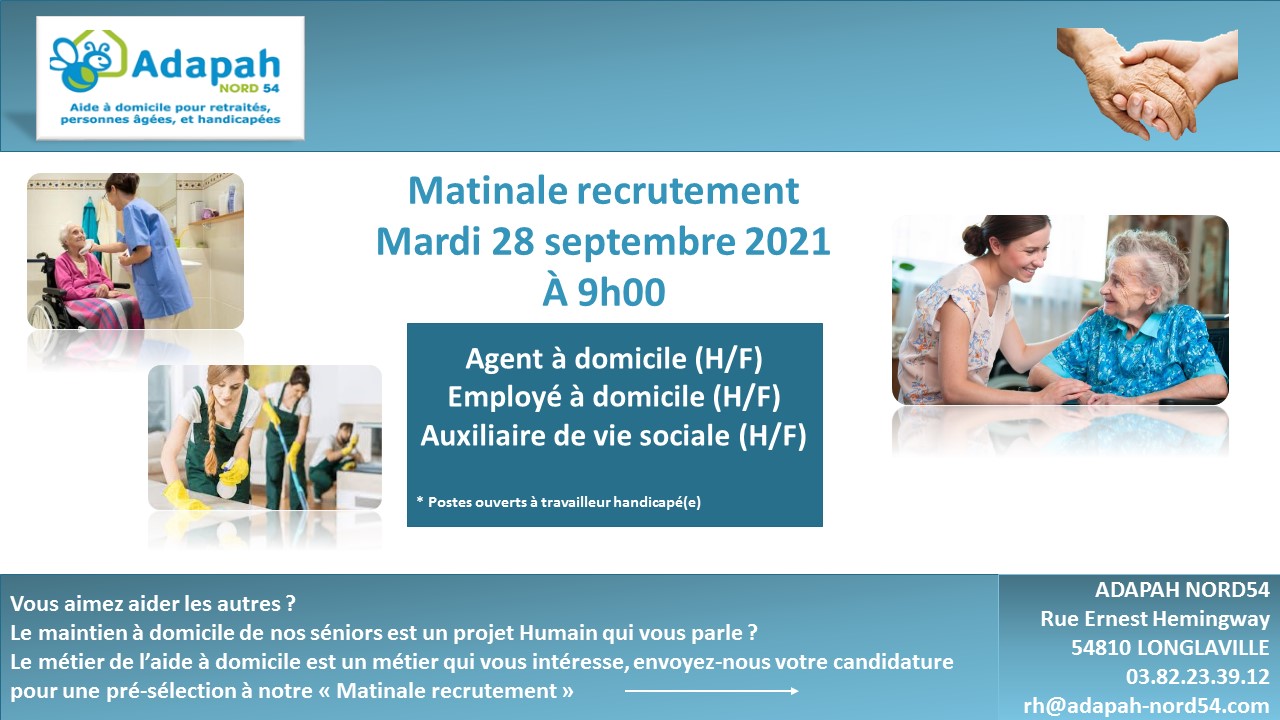 Adapah
NORD 54
Aide à domicile pour retraités, personnes âgées, et handicapées

Matinale recrutement
Mardi 28 septembre 2021
À 9h00

Agent à domicile (H/F)
Employé à domicile (H/F)
Auxiliaire de vie sociale (H/F)

* Postes ouverts à travailleur handicapé(e)

Vous aimez aider les autres ?
Le maintien à domicile de nos séniors est un projet Humain qui vous parle ?
Le métier de l'aide à domicile est un métier qui vous intéresse, envoyez-nous votre candidature pour une pré-sélection à notre « Matinale recrutement »

ADAPAH NORD54
Rue Ernest Hemingway
54810 LONGLAVILLE
03.82.23.39.12
rh@adapah-nord54.com